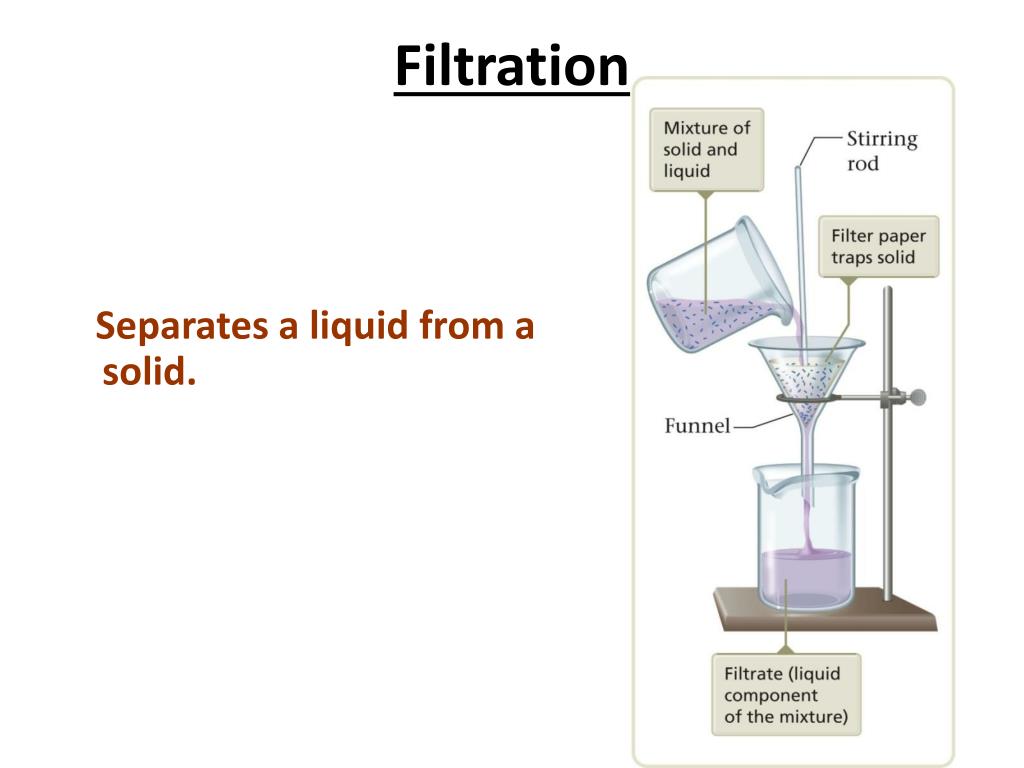 Filtration

Separates a liquid from a solid.

Mixture of solid and liquid

Stirring rod

Filter paper traps solid

Funnel

Filtrate (liquid component of the mixture)